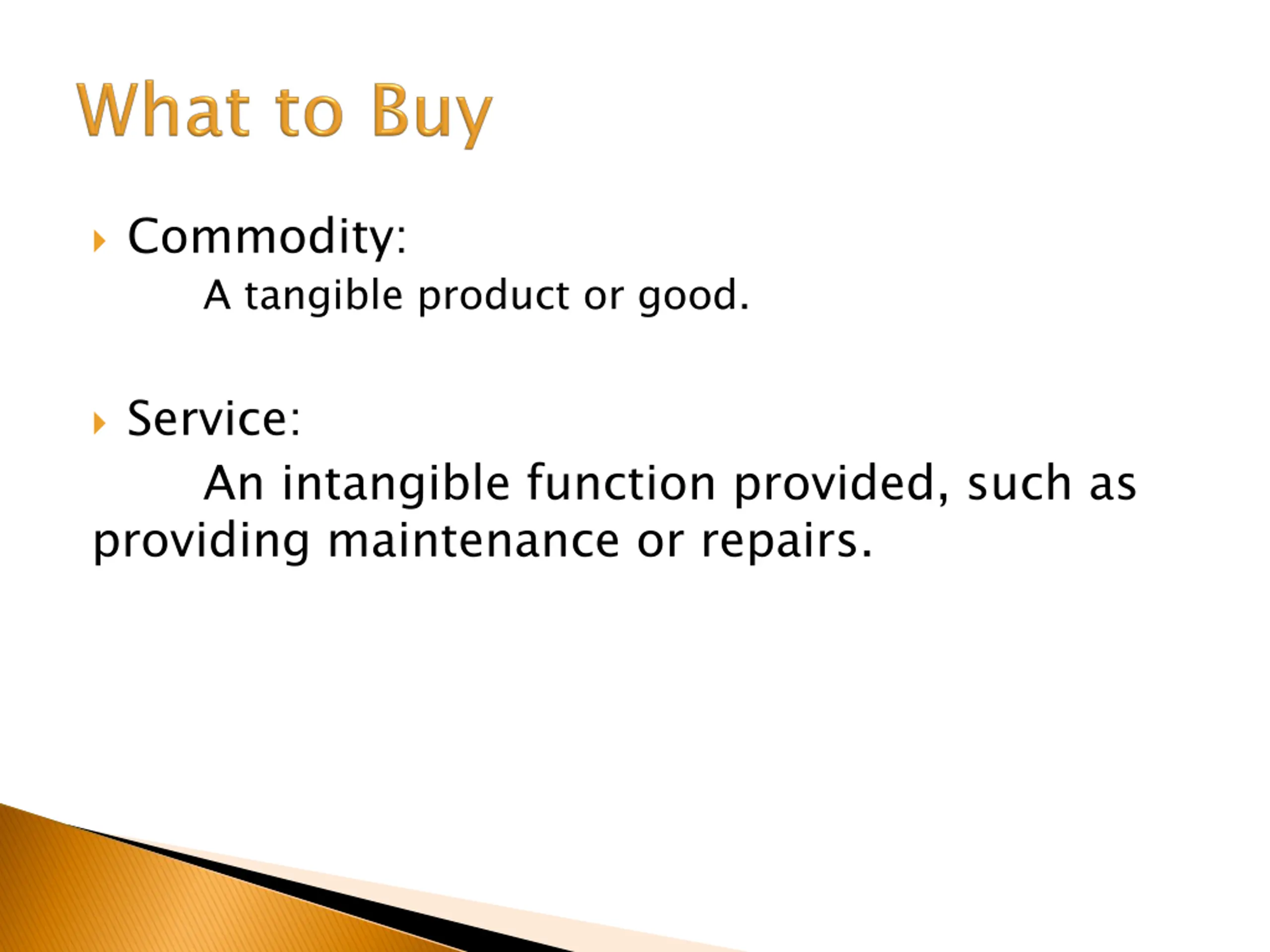 What to Buy

Commodity:

A tangible product or good.

Service:

An intangible function provided, such as providing maintenance or repairs.